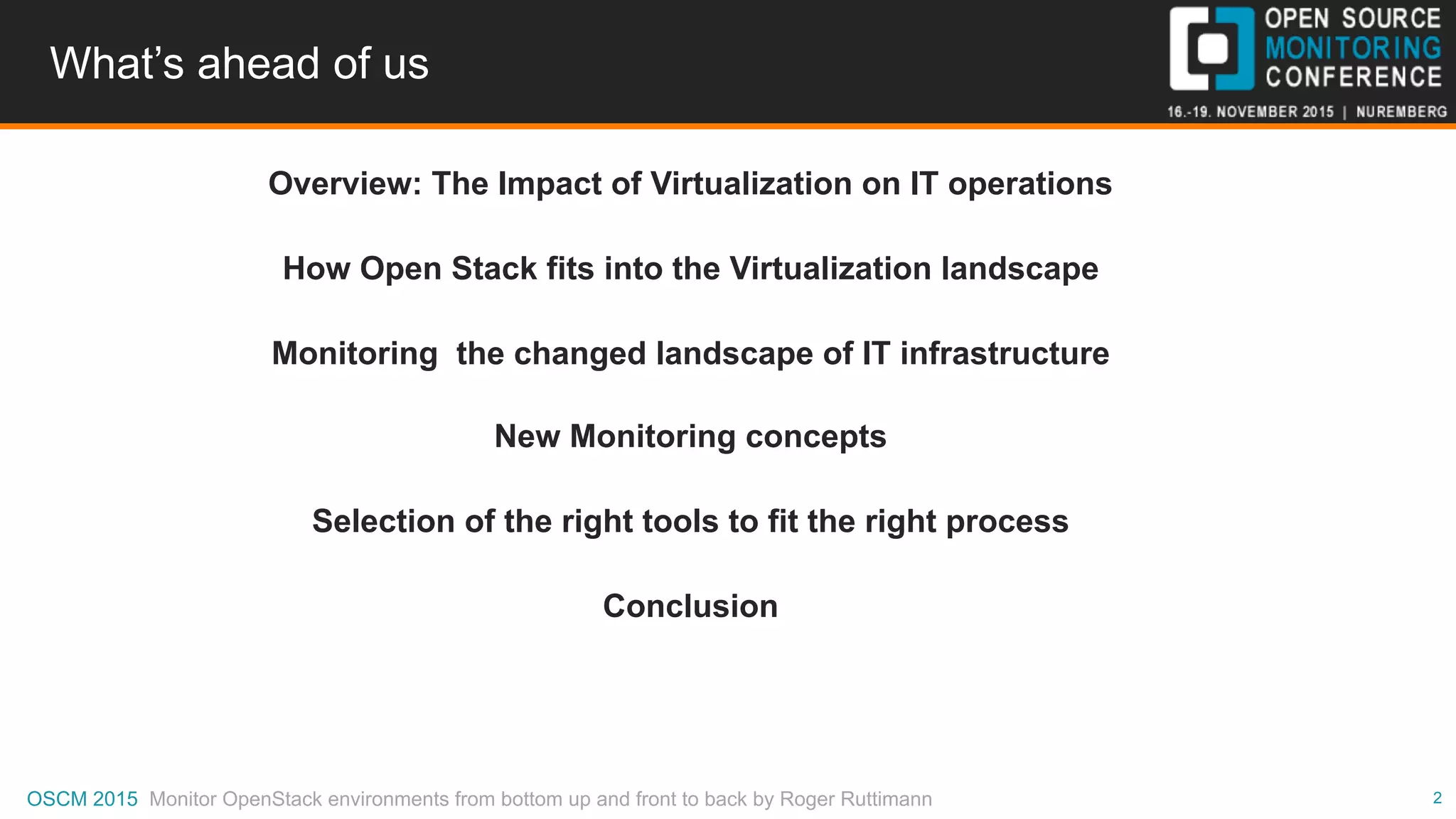 What's ahead of us

OPEN SOURCE
MONITORING
CONFERENCE
16.-19. NOVEMBER 2015 | NUREMBERG

Overview: The Impact of Virtualization on IT operations

How Open Stack fits into the Virtualization landscape

Monitoring  the changed landscape of IT infrastructure

New Monitoring concepts

Selection of the right tools to fit the right process

Conclusion

OSCM 2015 Monitor OpenStack environments from bottom up and front to back by Roger Ruttimann

2